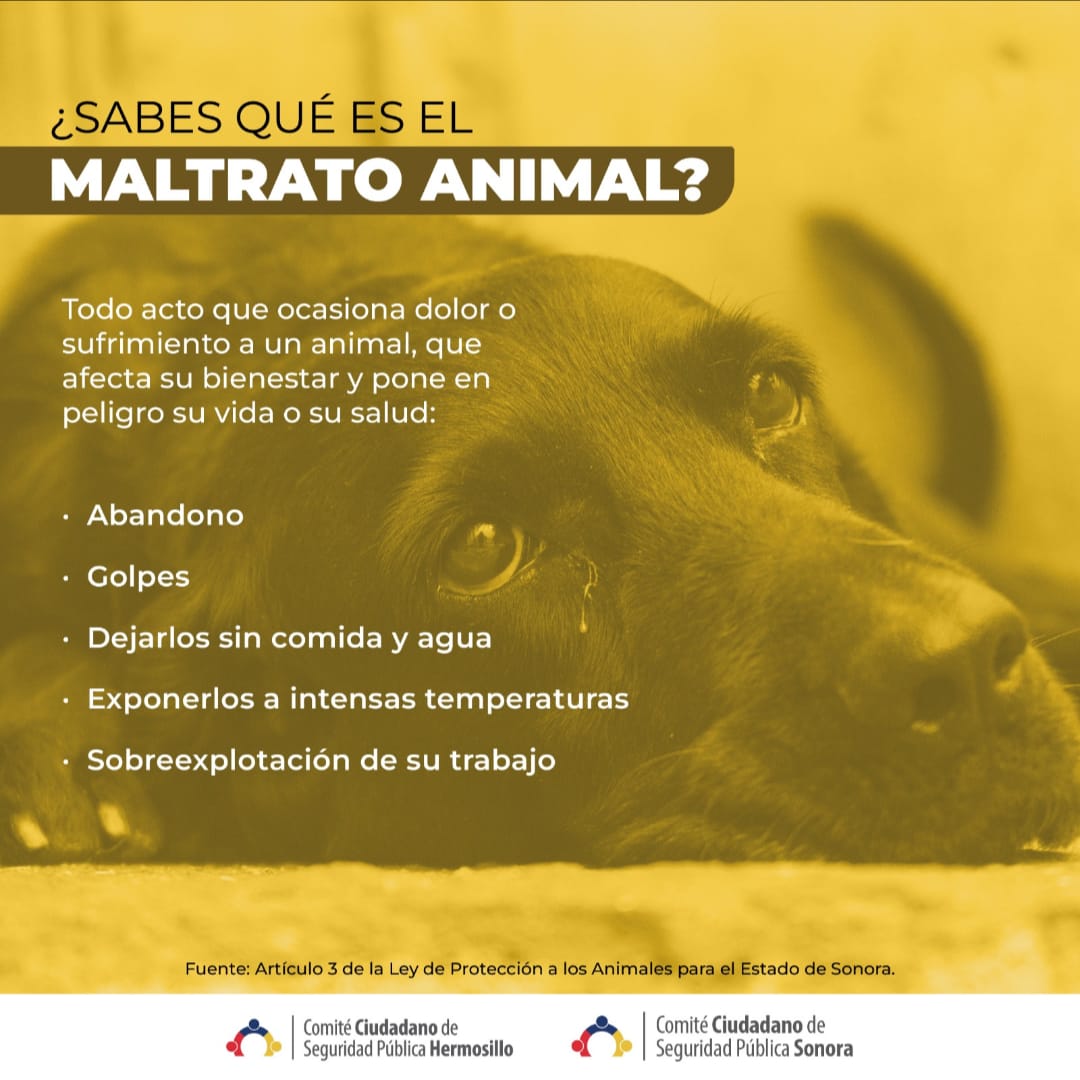 ¿SABES QUÉ ES EL
MALTRATO ANIMAL?

Todo acto que ocasiona dolor o sufrimiento a un animal, que afecta su bienestar y pone en peligro su vida o su salud:

· Abandono
· Golpes
· Dejarlos sin comida y agua
· Exponerlos a intensas temperaturas
· Sobreexplotación de su trabajo

Fuente: Artículo 3 de la Ley de Protección a los Animales para el Estado de Sonora.

Comité Ciudadano de Seguridad Pública Hermosillo

Comité Ciudadano de Seguridad Pública Sonora